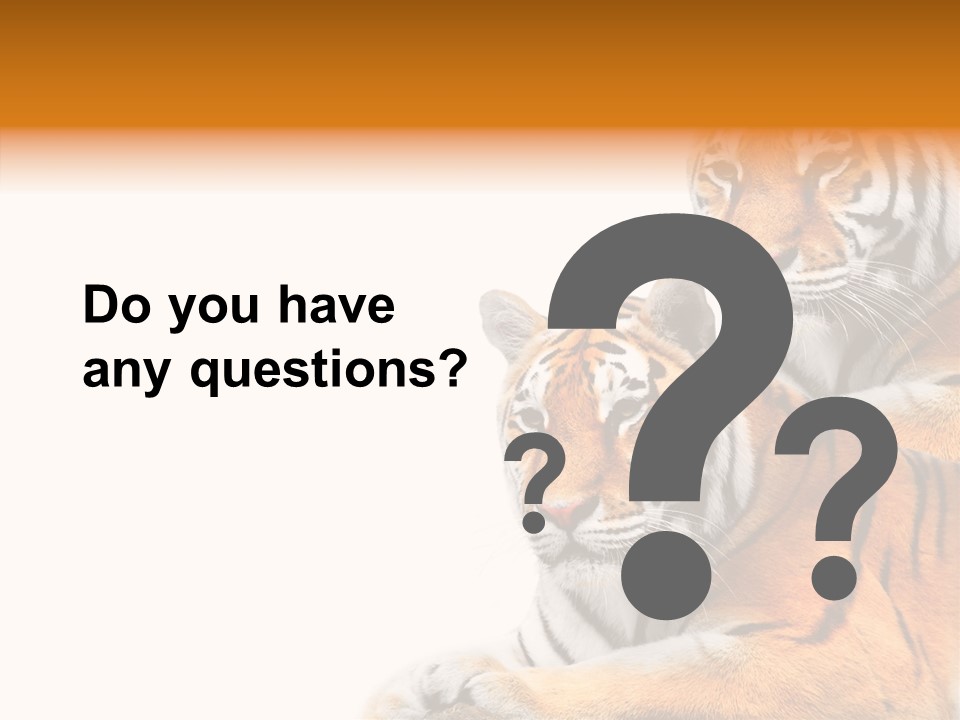 Do you have any questions?

?
?
?